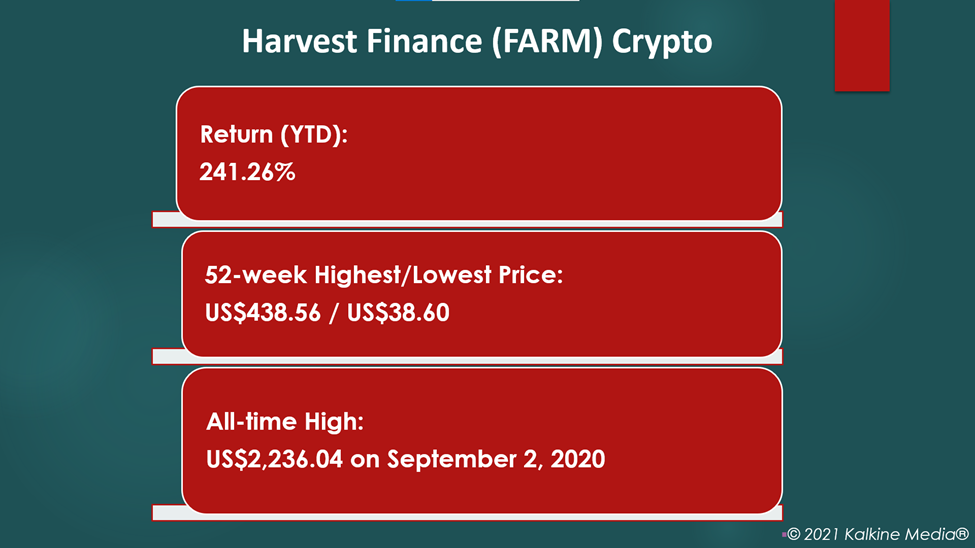 Harvest Finance (FARM) Crypto

Return (YTD):
241.26%

52-week Highest/Lowest Price:
US$438.56 / US$38.60

All-time High:
US$2,236.04 on September 2, 2020

© 2021 Kalkine Media®